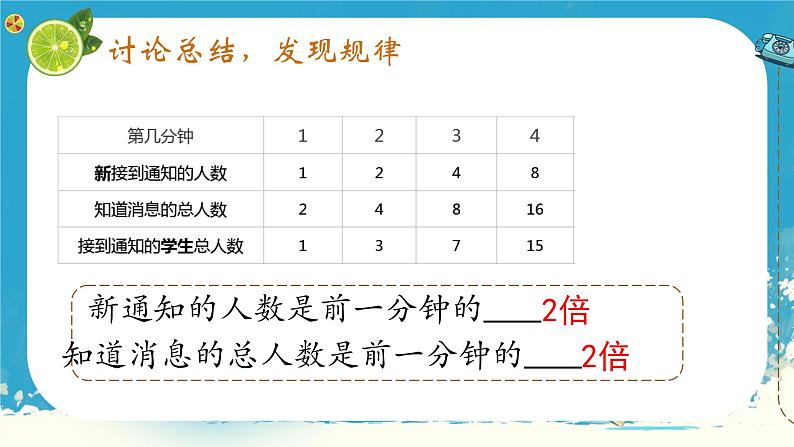 讨论总结，发现规律

| 第几分钟 | 1 | 2 | 3 | 4 |
|---|---|---|---|---|
| 新接到通知的人数 | 1 | 2 | 4 | 8 |
| 知道消息的总人数 | 2 | 4 | 8 | 16 |
| 接到通知的学生总人数 | 1 | 3 | 7 | 15 |

新通知的人数是前一分钟的____2倍
知道消息的总人数是前一分钟的____2倍